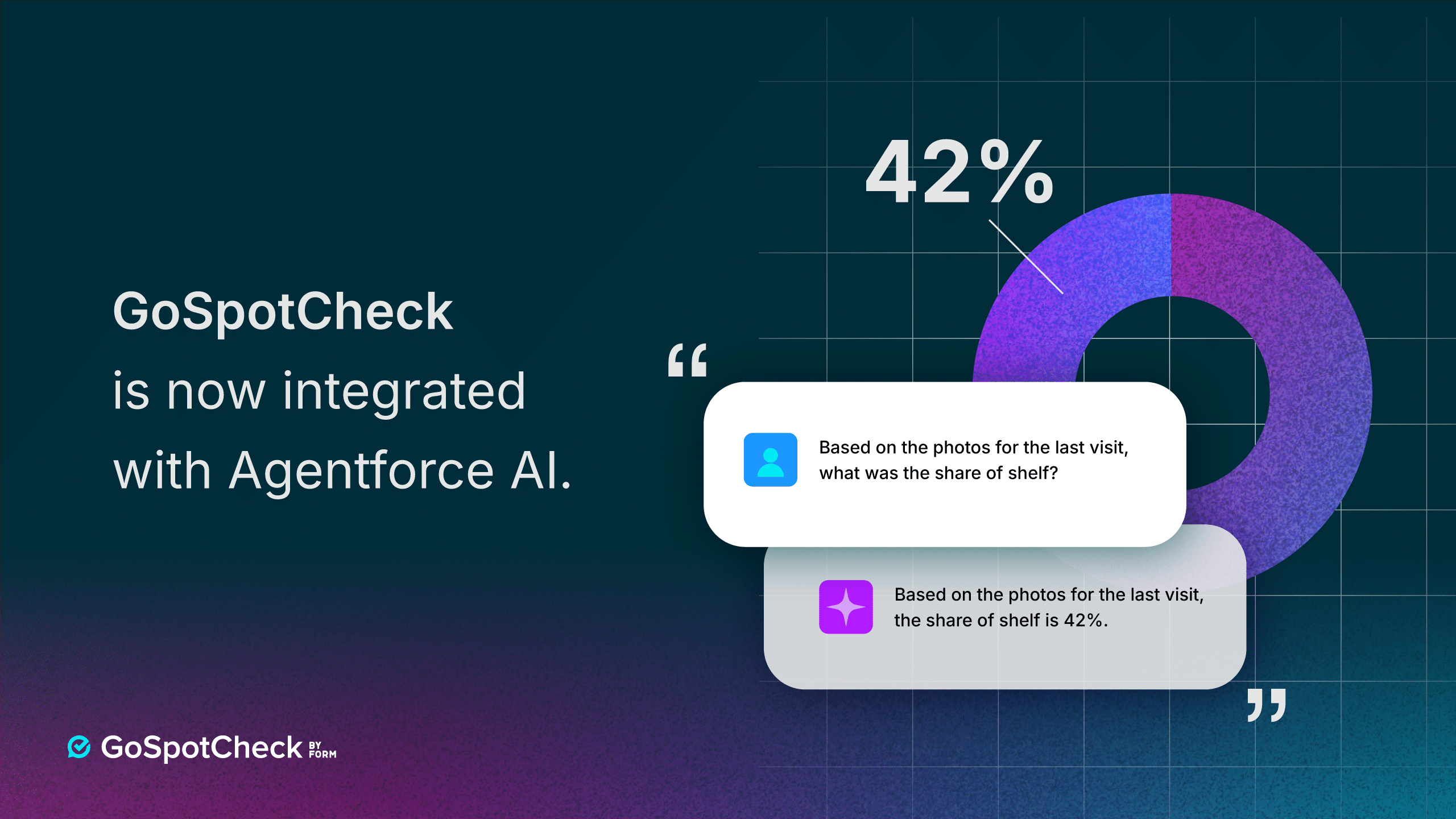 GoSpotCheck
is now integrated
with Agentforce AI.

42%

“

Based on the photos for the last visit, what was the share of shelf?

Based on the photos for the last visit, the share of shelf is 42%.

”

GoSpotCheck BY FORM